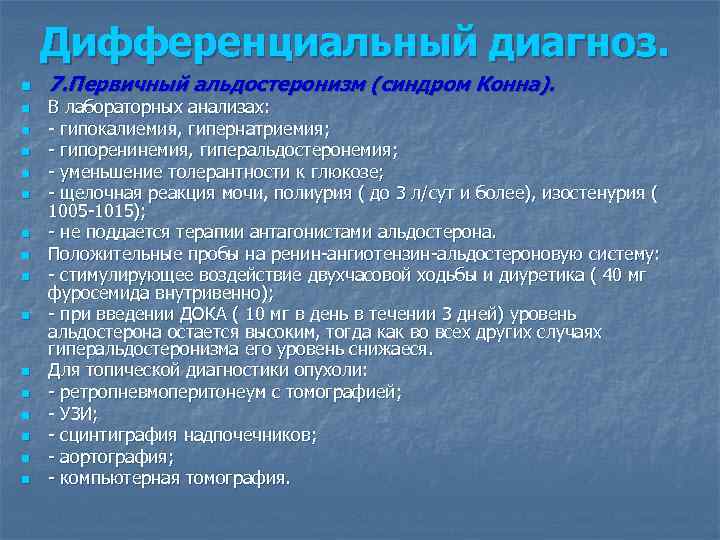 Дифференциальный диагноз.

7.Первичный альдостеронизм (синдром Конна).

В лабораторных анализах:

- гипокалиемия, гипернатриемия;

- гипоренинемия, гиперальдостеронемия;

- уменьшение толерантности к глюкозе;

- щелочная реакция мочи, полиурия ( до 3 л/сут и более), изостенурия ( 1005-1015);

- не поддается терапии антагонистами альдостерона.

Положительные пробы на ренин-ангиотензин-альдостероновую систему:

- стимулирующее воздействие двухчасовой ходьбы и диуретика ( 40 мг фуросемида внутривенно);

- при введении ДОКА ( 10 мг в день в течении 3 дней) уровень альдостерона остается высоким, тогда как во всех других случаях гиперальдостеронизма его уровень снижаеся.

Для топической диагностики опухоли:

- ретропневмоперитонеум с томографией;

- УЗИ;

- сцинтиграфия надпочечников;

- аортография;

- компьютерная томография.